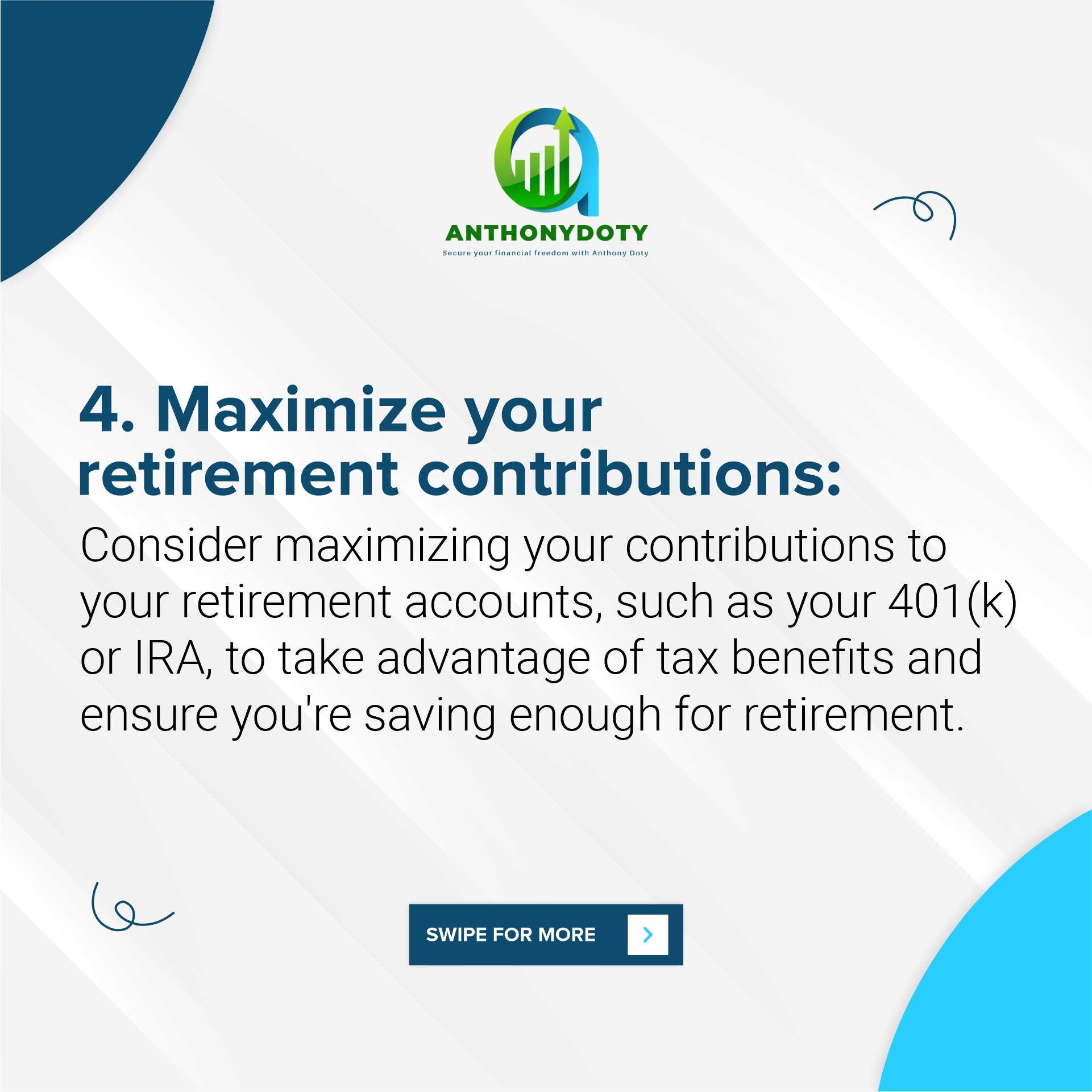 ANTHONYDOTY
Secure your financial freedom with Anthony Doty

4. Maximize your retirement contributions:

Consider maximizing your contributions to your retirement accounts, such as your 401(k) or IRA, to take advantage of tax benefits and ensure you're saving enough for retirement.

SWIPE FOR MORE